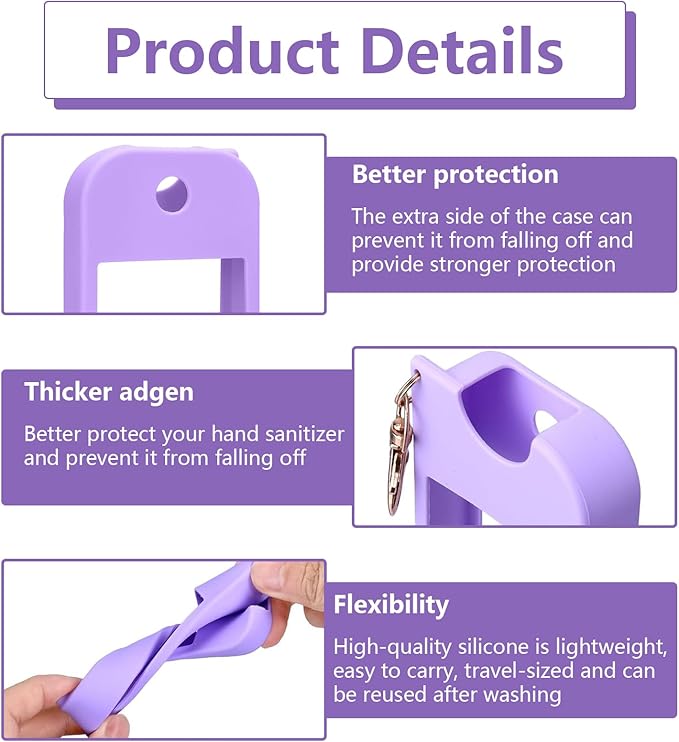 Product Details

Better protection

The extra side of the case can prevent it from falling off and provide stronger protection

Thicker adgen

Better protect your hand sanitizer and prevent it from falling off

Flexibility

High-quality silicone is lightweight, easy to carry, travel-sized and can be reused after washing